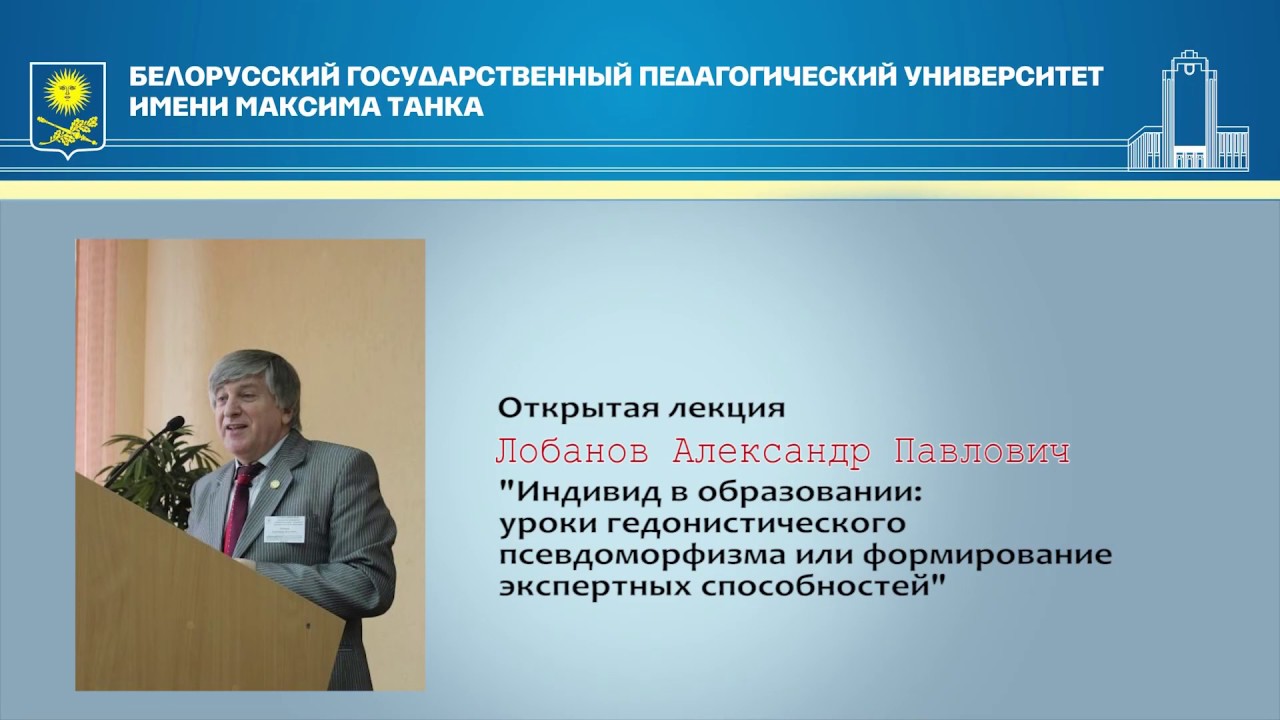 БЕЛОРУССКИЙ ГОСУДАРСТВЕННЫЙ ПЕДАГОГИЧЕСКИЙ УНИВЕРСИТЕТ ИМЕНИ МАКСИМА ТАНКА

Открытая лекция

Лобанов Александр Павлович

"Индивид в образовании: уроки гедонистического псевдоморфизма или формирование экспертных способностей"